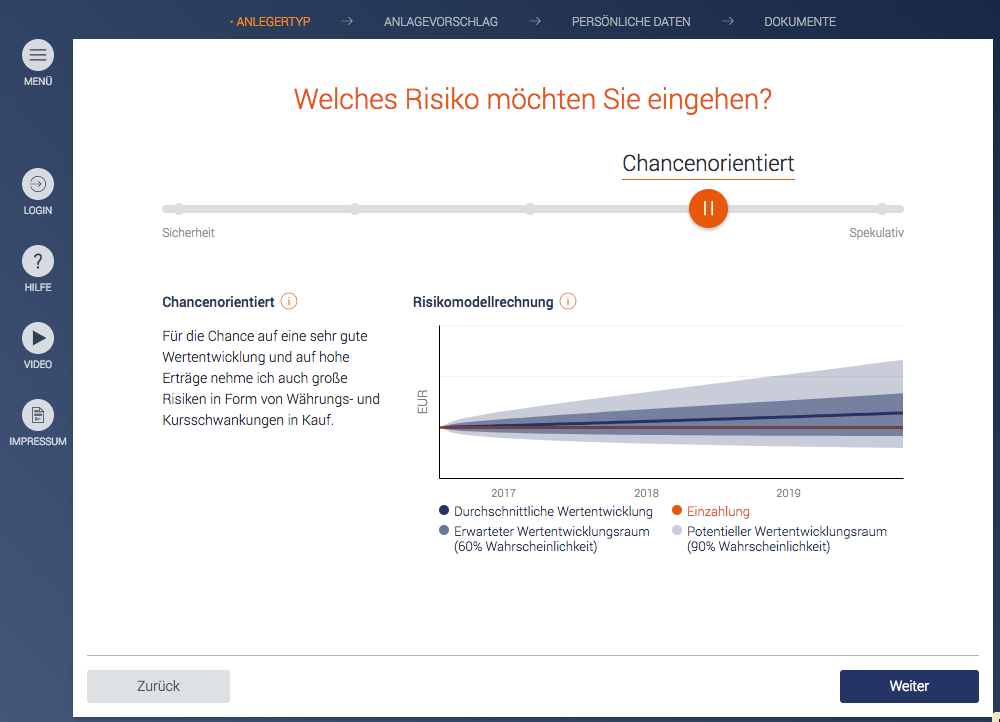 • ANLEGERTYP → ANLAGEVORSCHLAG → PERSÖNLICHE DATEN → DOKUMENTE

MENÜ

LOGIN

HILFE

VIDEO

IMPRESSUM

Welches Risiko möchten Sie eingehen?

Chancenorientiert

Sicherheit

Spekulativ

Chancenorientiert

Für die Chance auf eine sehr gute Wertentwicklung und auf hohe Erträge nehme ich auch große Risiken in Form von Währungs- und Kursschwankungen in Kauf.

Risikomodellrechnung

EUR

2017

2018

2019

Durchschnittliche Wertentwicklung

Einzahlung

Erwarteter Wertentwicklungsraum (60% Wahrscheinlichkeit)

Potentieller Wertentwicklungsraum (90% Wahrscheinlichkeit)

Zurück

Weiter